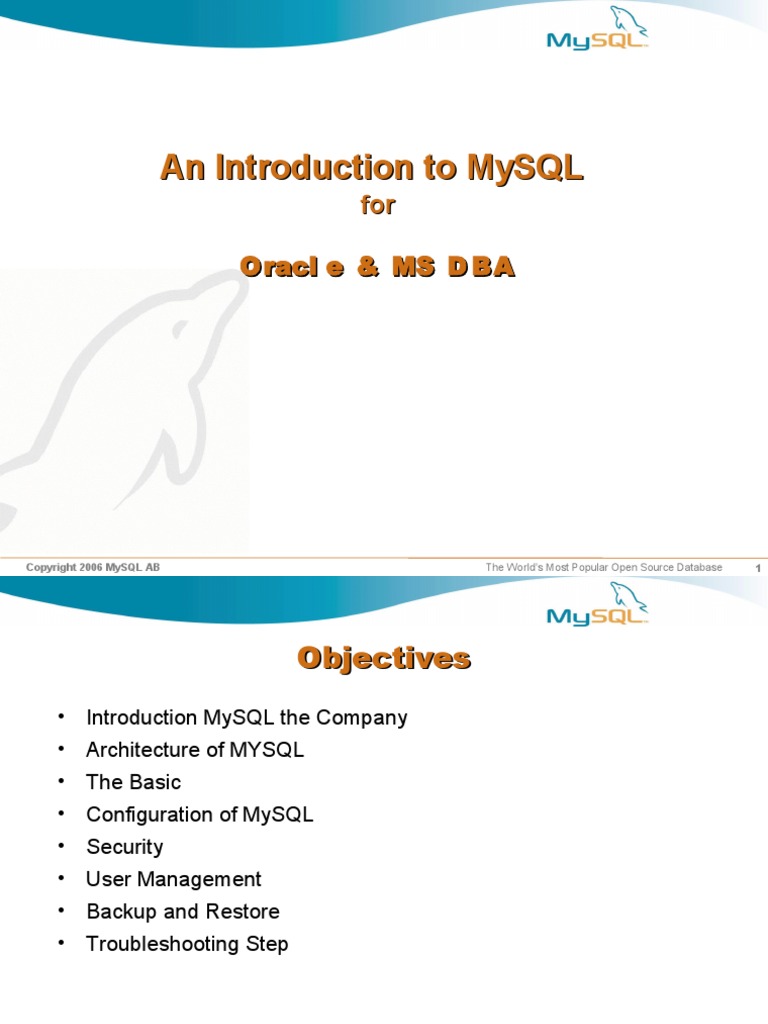 MySQL

An Introduction to MySQL
for

Oracl e & MS DBA

Copyright 2006 MySQL AB

The World's Most Popular Open Source Database

1

MySQL

Objectives

• Introduction MySQL the Company
• Architecture of MYSQL
• The Basic
• Configuration of MySQL
• Security
• User Management
• Backup and Restore
• Troubleshooting Step